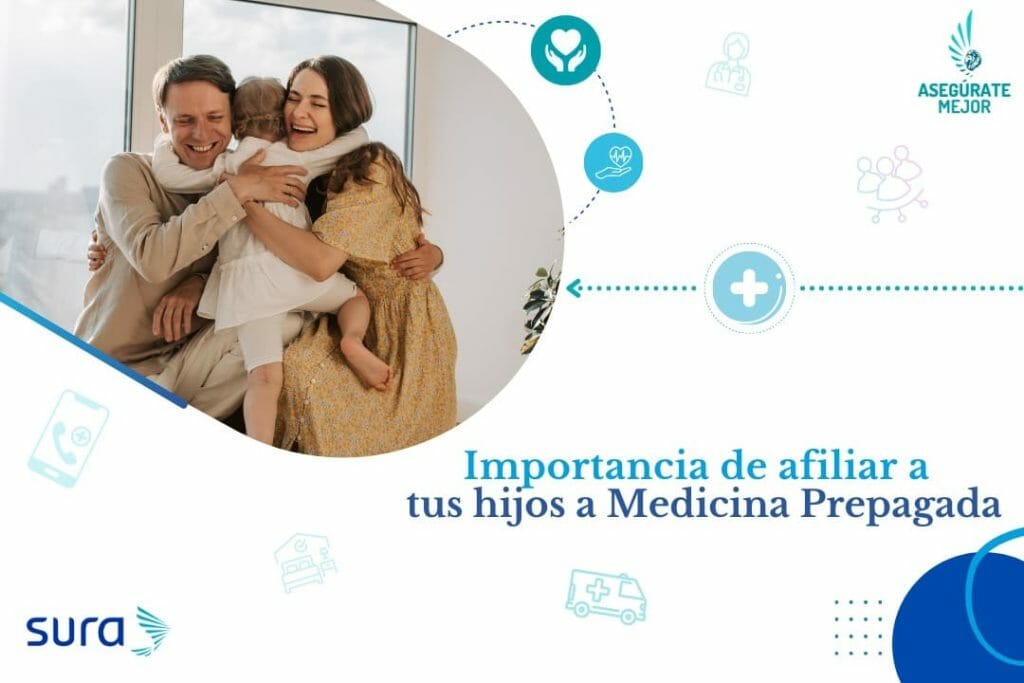 ASEGÚRATE MEJOR

Importancia de afiliar a tus hijos a Medicina Prepagada

sura